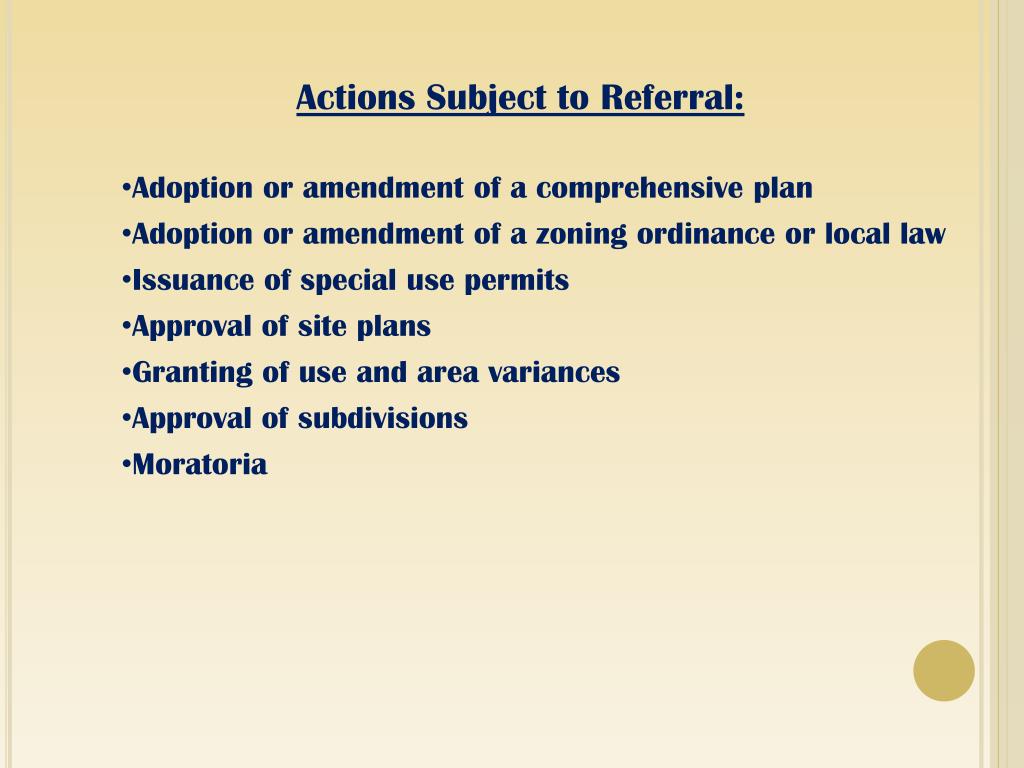 Actions Subject to Referral:

•Adoption or amendment of a comprehensive plan
•Adoption or amendment of a zoning ordinance or local law
•Issuance of special use permits
•Approval of site plans
•Granting of use and area variances
•Approval of subdivisions
•Moratoria